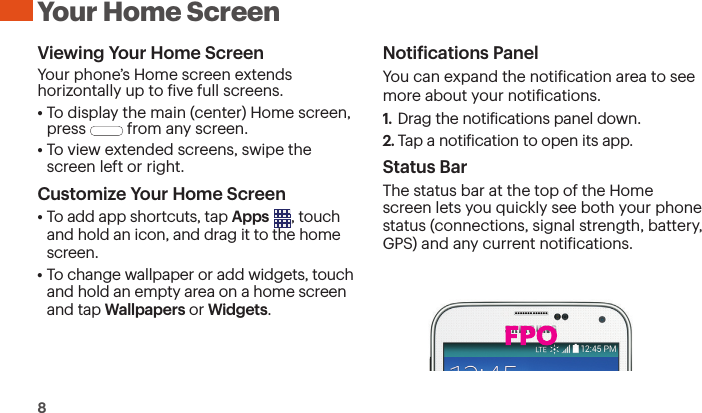 Your Home Screen

Viewing Your Home Screen

Your phone's Home screen extends horizontally up to five full screens.

• To display the main (center) Home screen, press from any screen.

• To view extended screens, swipe the screen left or right.

Customize Your Home Screen

• To add app shortcuts, tap **Apps**, touch and hold an icon, and drag it to the home screen.

• To change wallpaper or add widgets, touch and hold an empty area on a home screen and tap **Wallpapers** or **Widgets**.

Notifications Panel

You can expand the notification area to see more about your notifications.

1. Drag the notifications panel down.

2. Tap a notification to open its app.

Status Bar

The status bar at the top of the Home screen lets you quickly see both your phone status (connections, signal strength, battery, GPS) and any current notifications.

FPO

LTE 12:45 PM

8